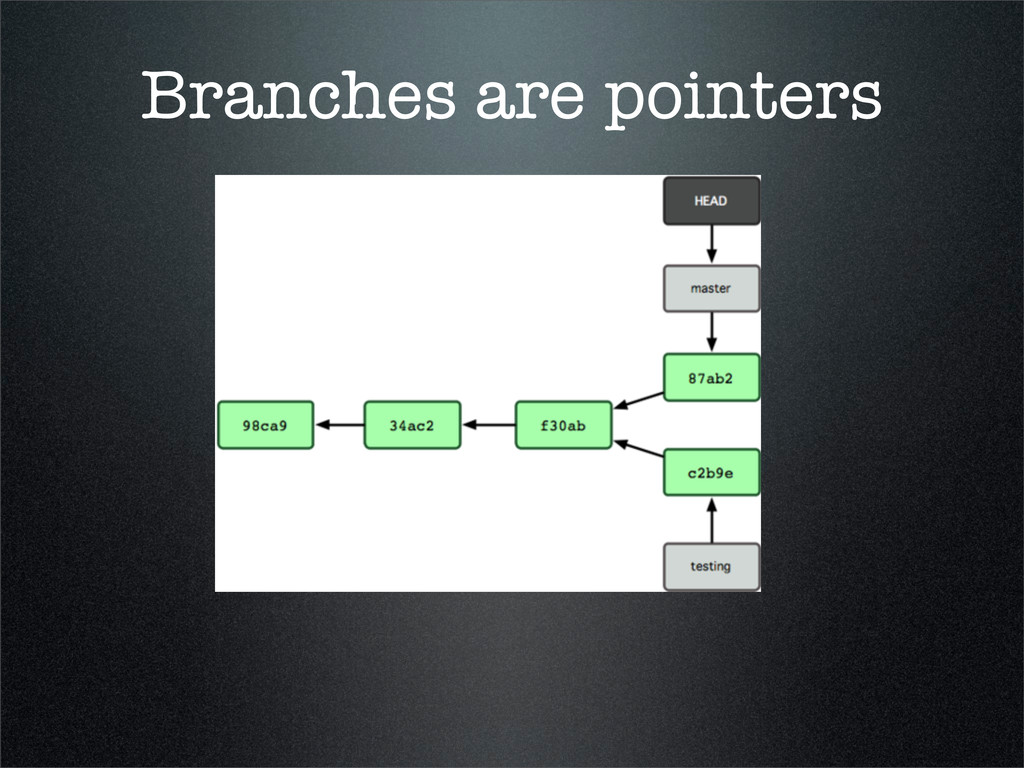 Branches are pointers

HEAD

master

87ab2

98ca9

34ac2

f30ab

c2b9e

testing